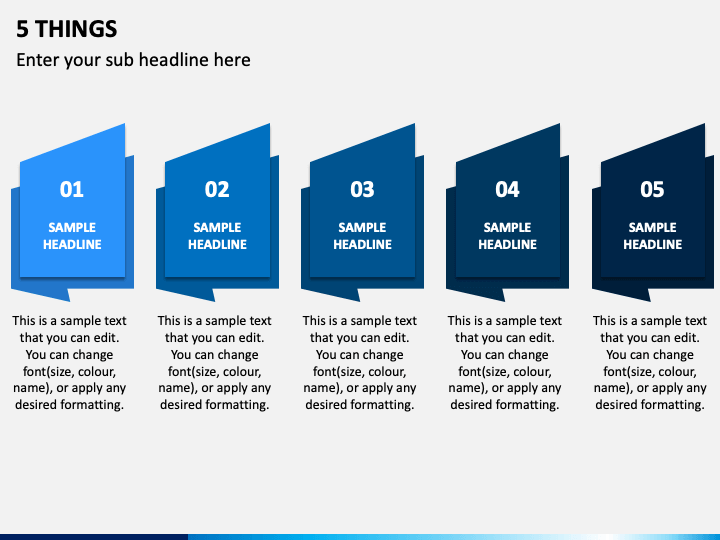 5 THINGS

Enter your sub headline here

01

SAMPLE HEADLINE

This is a sample text that you can edit. You can change font(size, colour, name), or apply any desired formatting.

02

SAMPLE HEADLINE

This is a sample text that you can edit. You can change font(size, colour, name), or apply any desired formatting.

03

SAMPLE HEADLINE

This is a sample text that you can edit. You can change font(size, colour, name), or apply any desired formatting.

04

SAMPLE HEADLINE

This is a sample text that you can edit. You can change font(size, colour, name), or apply any desired formatting.

05

SAMPLE HEADLINE

This is a sample text that you can edit. You can change font(size, colour, name), or apply any desired formatting.